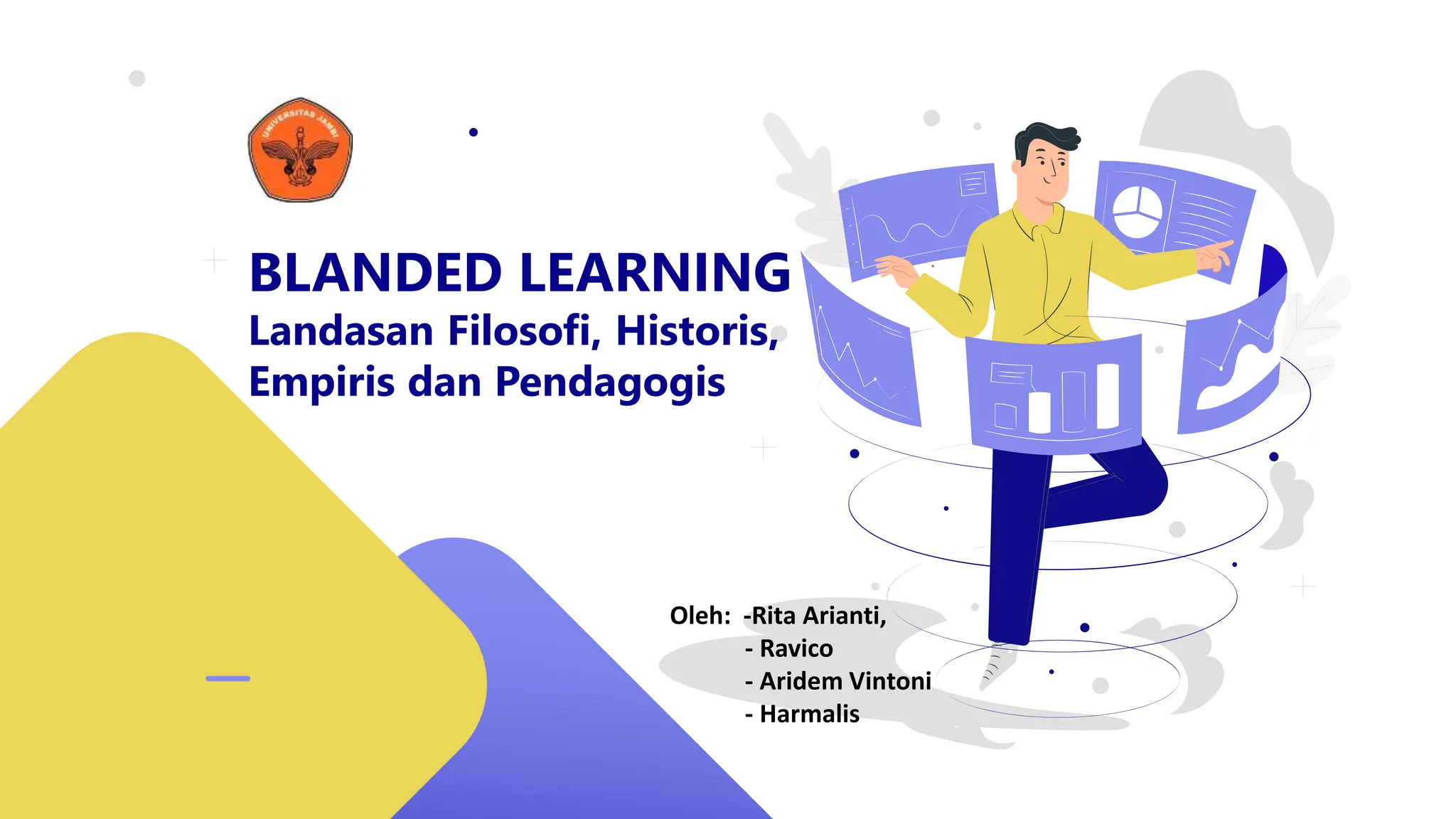 UNIVERSITAS JAMBI

BLANDED LEARNING
Landasan Filosofi, Historis, Empiris dan Pendagogis

Oleh: -Rita Arianti,
- Ravico
- Aridem Vintoni
- Harmalis